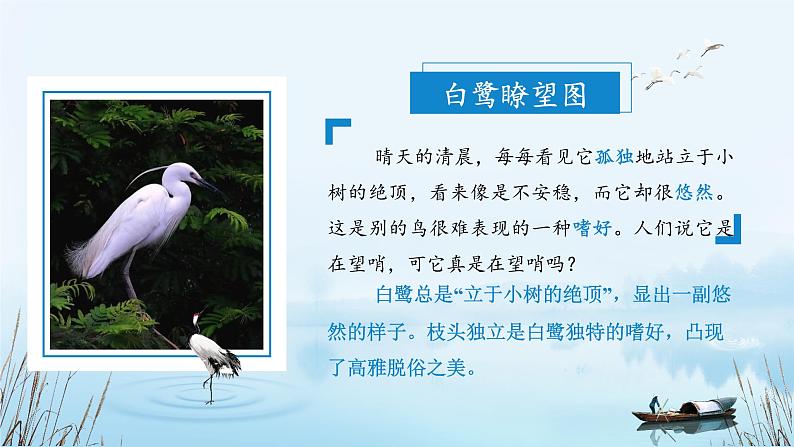 白鹭瞭望图

晴天的清晨，每每看见它孤独地站立于小树的绝顶，看来像是不安稳，而它却很悠然。这是别的鸟很难表现的一种嗜好。人们说它是在望哨，可它真是在望哨吗？

白鹭总是“立于小树的绝顶”，显出一副悠然的样子。枝头独立是白鹭独特的嗜好，凸现了高雅脱俗之美。